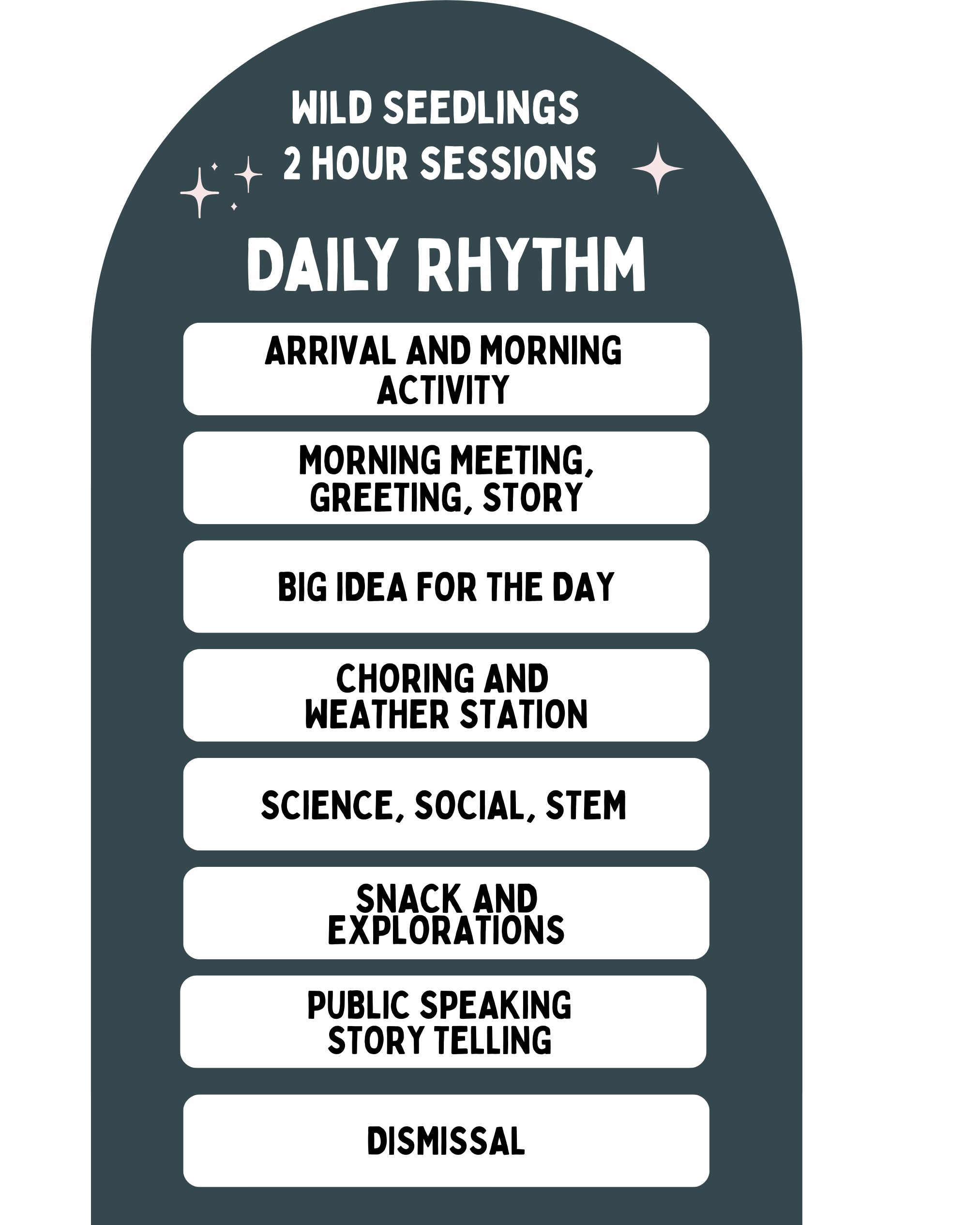 WILD SEEDLINGS
2 HOUR SESSIONS

DAILY RHYTHM

ARRIVAL AND MORNING ACTIVITY

MORNING MEETING, GREETING, STORY

BIG IDEA FOR THE DAY

CHORING AND WEATHER STATION

SCIENCE, SOCIAL, STEM

SNACK AND EXPLORATIONS

PUBLIC SPEAKING
STORY TELLING

DISMISSAL